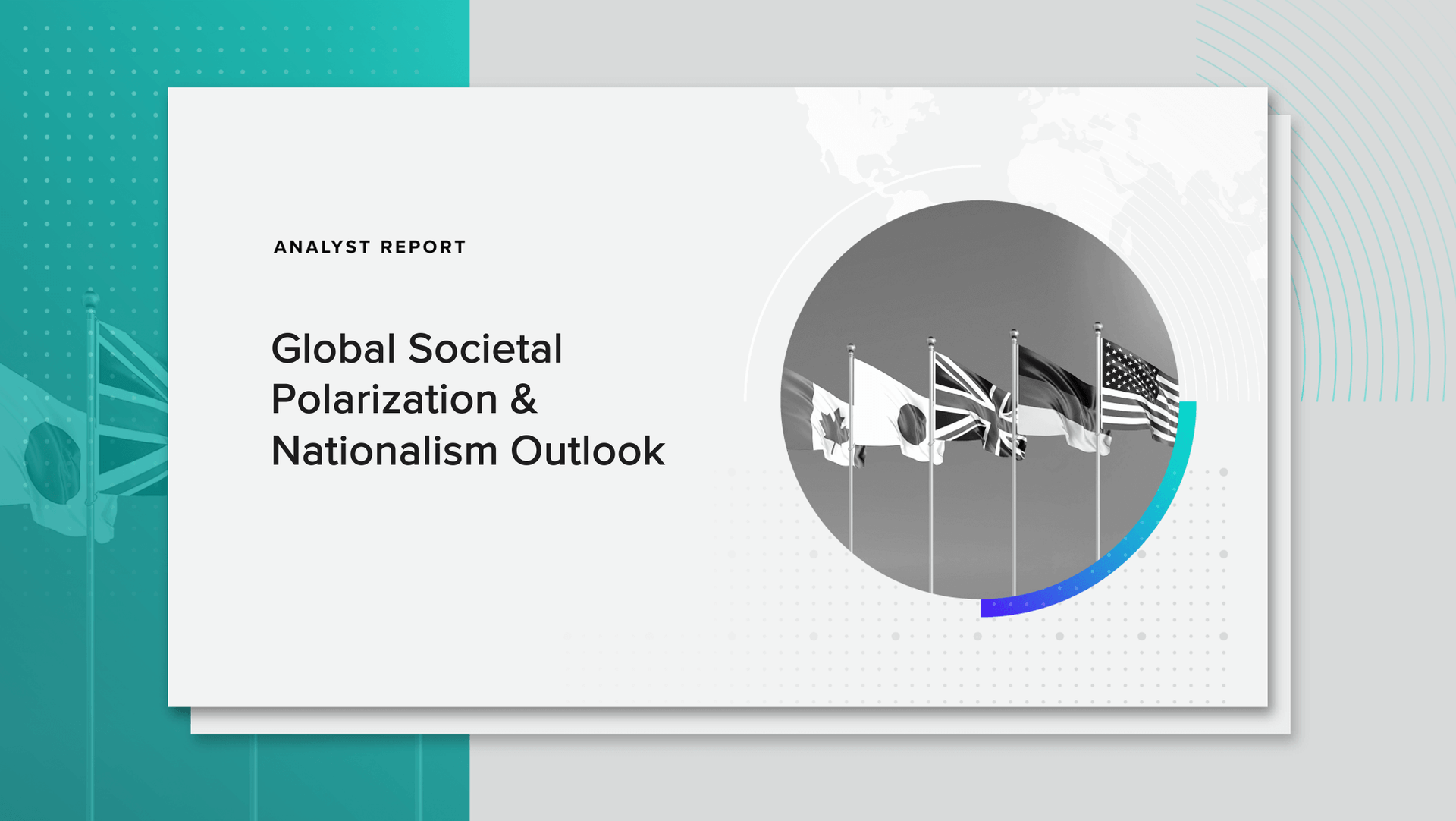 ANALYST REPORT

Global Societal Polarization & Nationalism Outlook